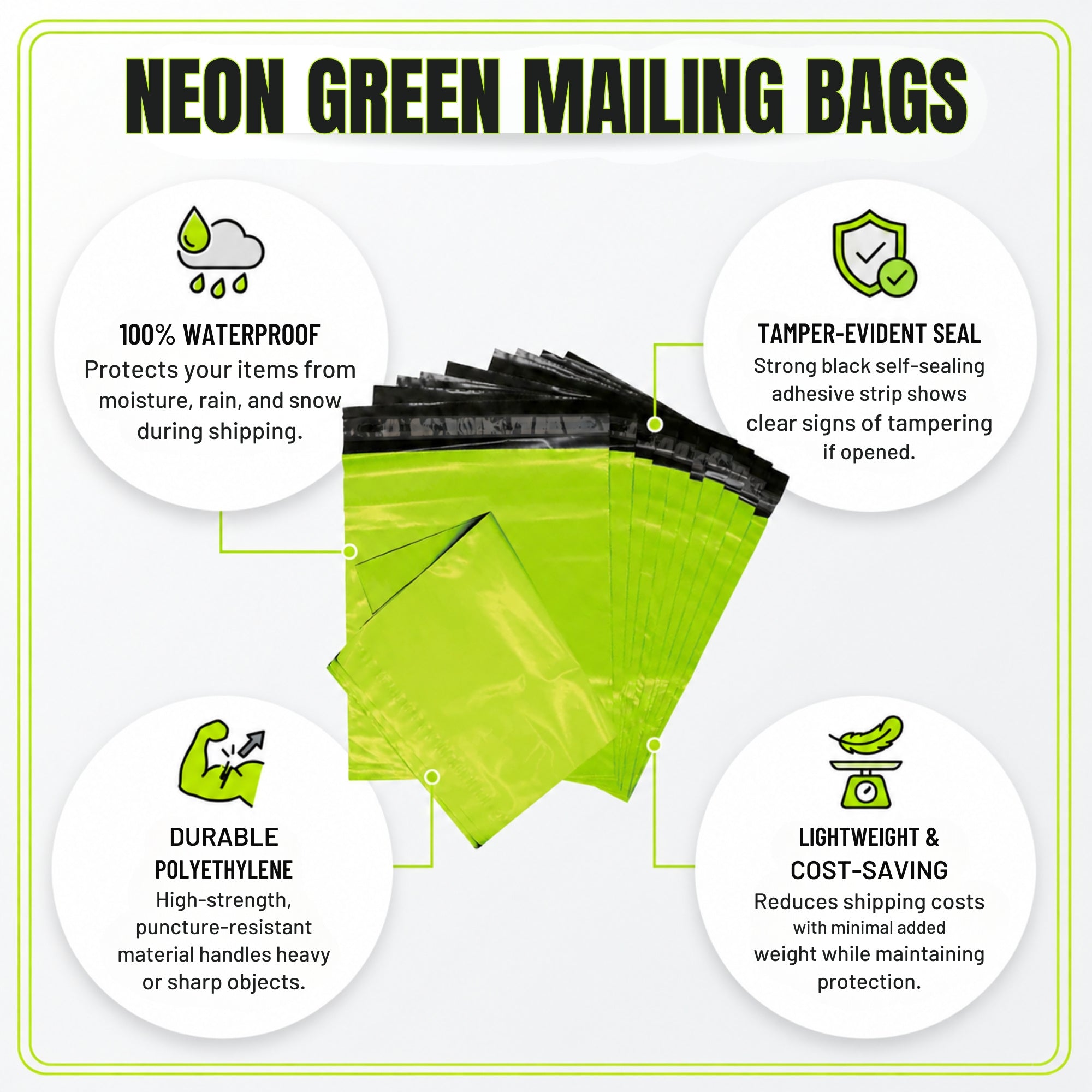 NEON GREEN MAILING BAGS

100% WATERPROOF
Protects your items from moisture, rain, and snow during shipping.

TAMPER-EVIDENT SEAL
Strong black self-sealing adhesive strip shows clear signs of tampering if opened.

DURABLE POLYETHYLENE
High-strength, puncture-resistant material handles heavy or sharp objects.

LIGHTWEIGHT & COST-SAVING
Reduces shipping costs with minimal added weight while maintaining protection.